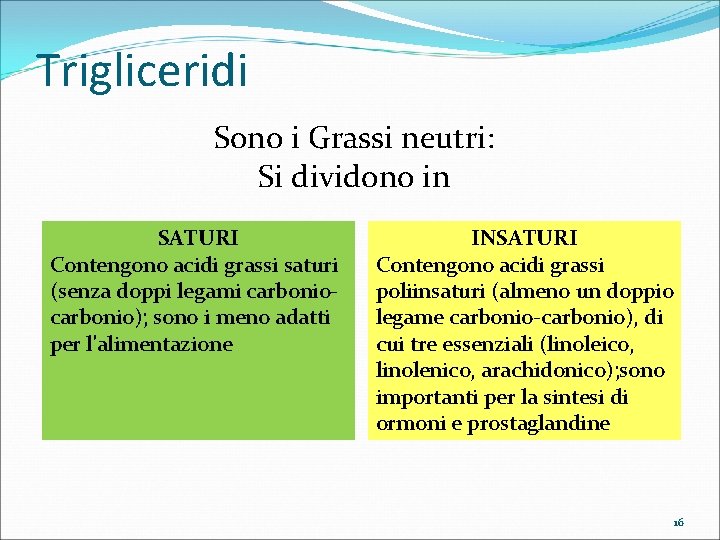 Trigliceridi

Sono i Grassi neutri:
Si dividono in

SATURI
Contengono acidi grassi saturi (senza doppi legami carbonio-carbonio); sono i meno adatti per l'alimentazione

INSATURI
Contengono acidi grassi poliinsaturi (almeno un doppio legame carbonio-carbonio), di cui tre essenziali (linoleico, linolenico, arachidonico);sono importanti per la sintesi di ormoni e prostaglandine

16